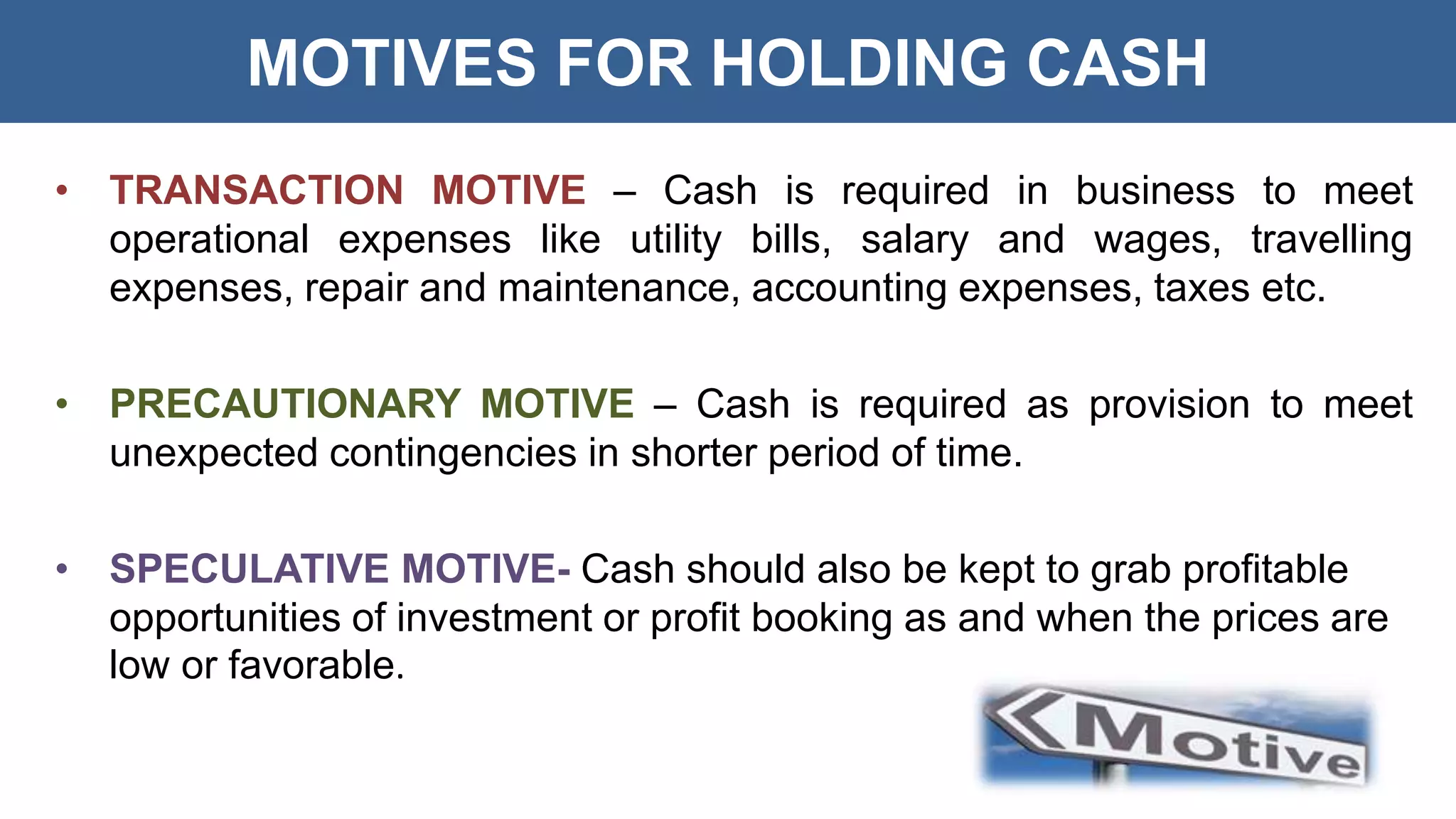 MOTIVES FOR HOLDING CASH

• TRANSACTION MOTIVE – Cash is required in business to meet operational expenses like utility bills, salary and wages, travelling expenses, repair and maintenance, accounting expenses, taxes etc.

• PRECAUTIONARY MOTIVE – Cash is required as provision to meet unexpected contingencies in shorter period of time.

• SPECULATIVE MOTIVE- Cash should also be kept to grab profitable opportunities of investment or profit booking as and when the prices are low or favorable.

Motive